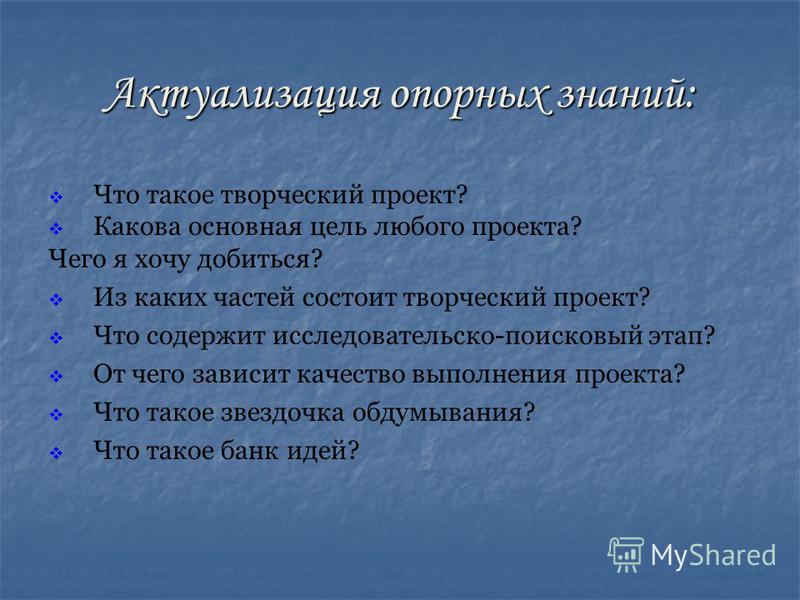 Актуализация опорных знаний:

Что такое творческий проект?
Какова основная цель любого проекта?
Чего я хочу добиться?
Из каких частей состоит творческий проект?
Что содержит исследовательско-поисковый этап?
От чего зависит качество выполнения проекта?
Что такое звездочка обдумывания?
Что такое банк идей?

MyShared